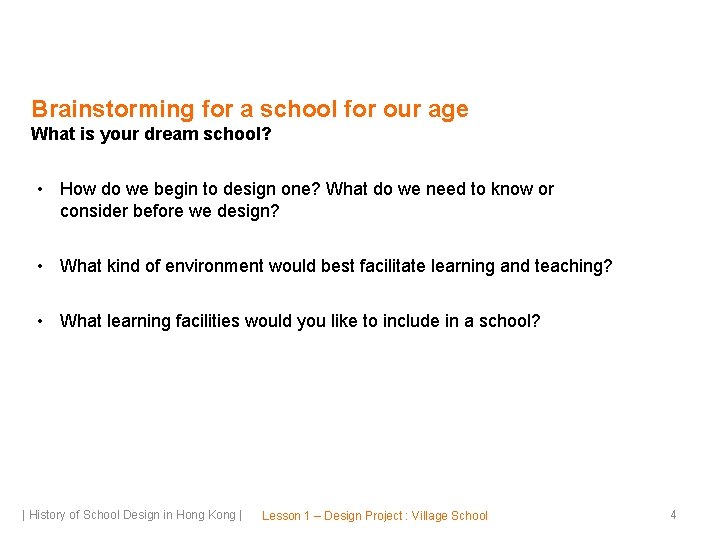 Brainstorming for a school for our age
What is your dream school?

• How do we begin to design one? What do we need to know or consider before we design?

• What kind of environment would best facilitate learning and teaching?

• What learning facilities would you like to include in a school?

| History of School Design in Hong Kong | Lesson 1 – Design Project : Village School 4